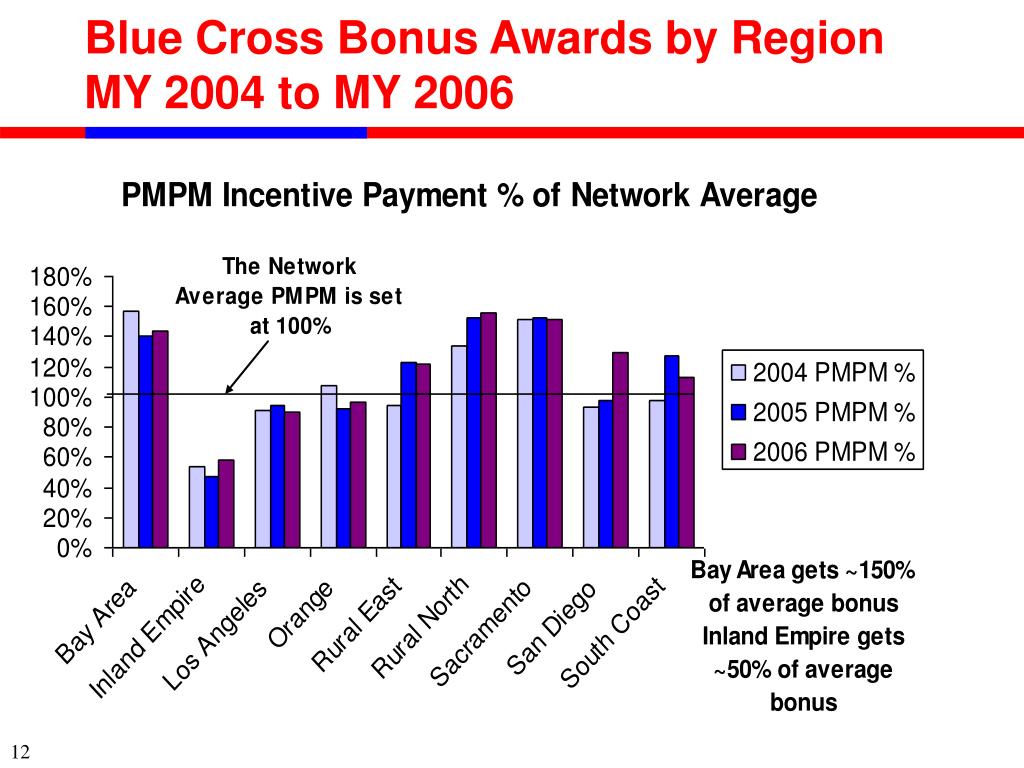 Blue Cross Bonus Awards by Region
MY 2004 to MY 2006

PMPM Incentive Payment % of Network Average

The Network Average PMPM is set at 100%

180%
160%
140%
120%
100%
80%
60%
40%
20%
0%

Bay Area
Inland Empire
Los Angeles
Orange
Rural East
Rural North
Sacramento
San Diego
South Coast

2004 PMPM %
2005 PMPM %
2006 PMPM %

Bay Area gets ~150% of average bonus
Inland Empire gets ~50% of average bonus

12